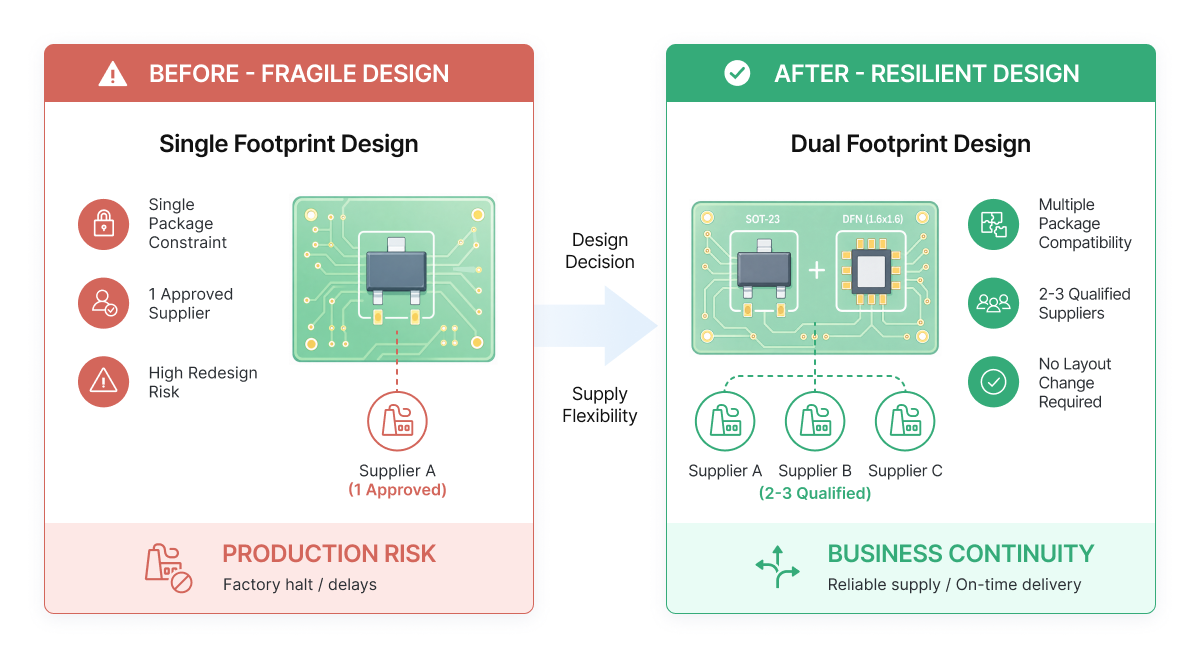 BEFORE - FRAGILE DESIGN

Single Footprint Design

Single Package Constraint

1 Approved Supplier

High Redesign Risk

Supplier A
(1 Approved)

PRODUCTION RISK
Factory halt / delays

Design Decision

Supply Flexibility

AFTER - RESILIENT DESIGN

Dual Footprint Design

SOT-23

DFN (1.6x1.6)

Multiple Package Compatibility

2-3 Qualified Suppliers

No Layout Change Required

Supplier A Supplier B Supplier C
(2-3 Qualified)

BUSINESS CONTINUITY
Reliable supply / On-time delivery